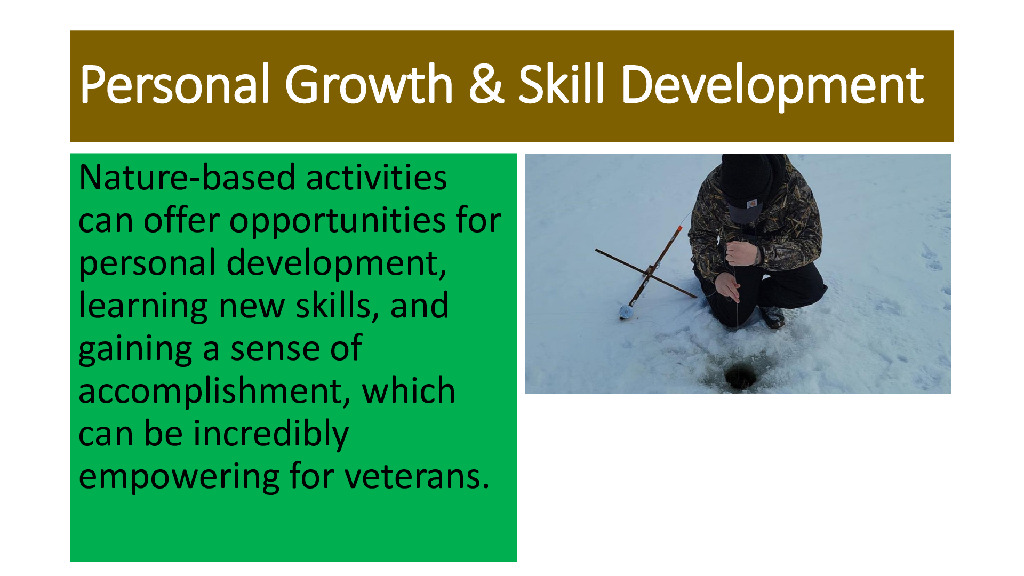 Personal Growth & Skill Development

Nature-based activities can offer opportunities for personal development, learning new skills, and gaining a sense of accomplishment, which can be incredibly empowering for veterans.